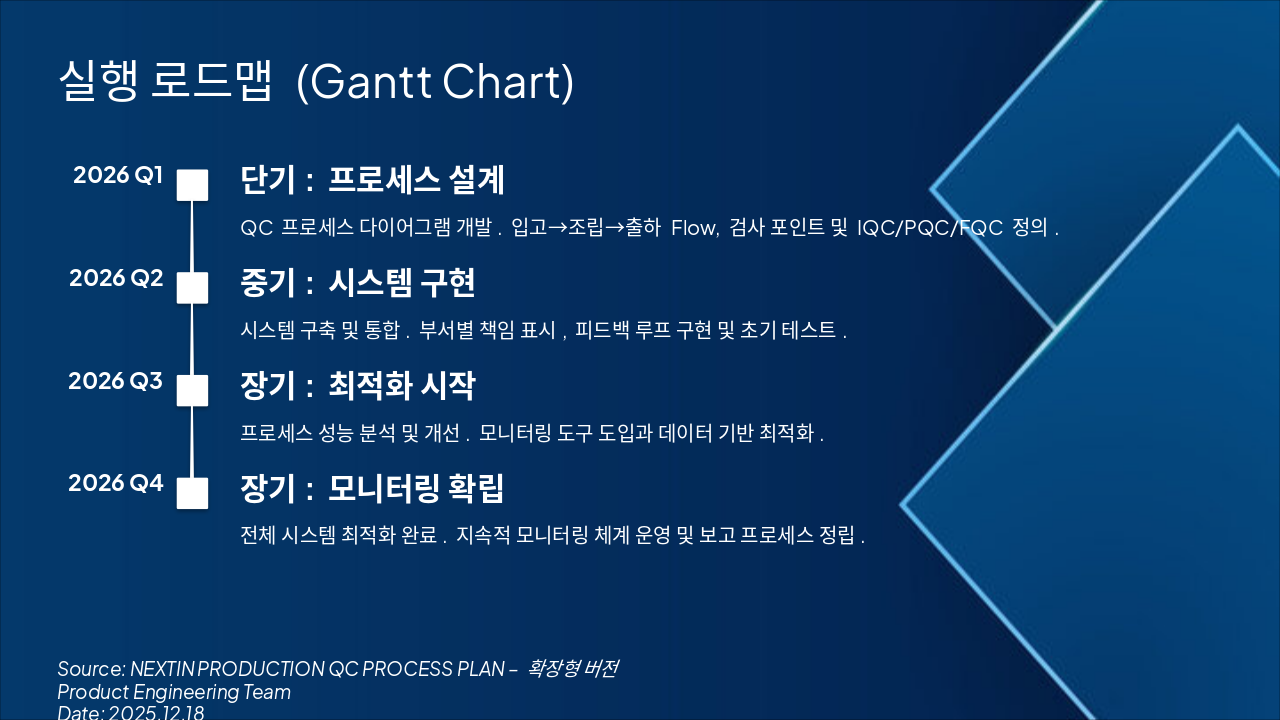 실행 로드맵 (Gantt Chart)

2026 Q1

단기 : 프로세스 설계

QC 프로세스 다이어그램 개발 . 입고→조립→출하 Flow, 검사 포인트 및 IQC/PQC/FQC 정의 .

2026 Q2

중기 : 시스템 구현

시스템 구축 및 통합 . 부서별 책임 표시 , 피드백 루프 구현 및 초기 테스트 .

2026 Q3

장기 : 최적화 시작

프로세스 성능 분석 및 개선 . 모니터링 도구 도입과 데이터 기반 최적화 .

2026 Q4

장기 : 모니터링 확립

전체 시스템 최적화 완료 . 지속적 모니터링 체계 운영 및 보고 프로세스 정립 .

Source: NEXTIN PRODUCTION QC PROCESS PLAN – 확장형 버전
Product Engineering Team
Date: 2025.12.18